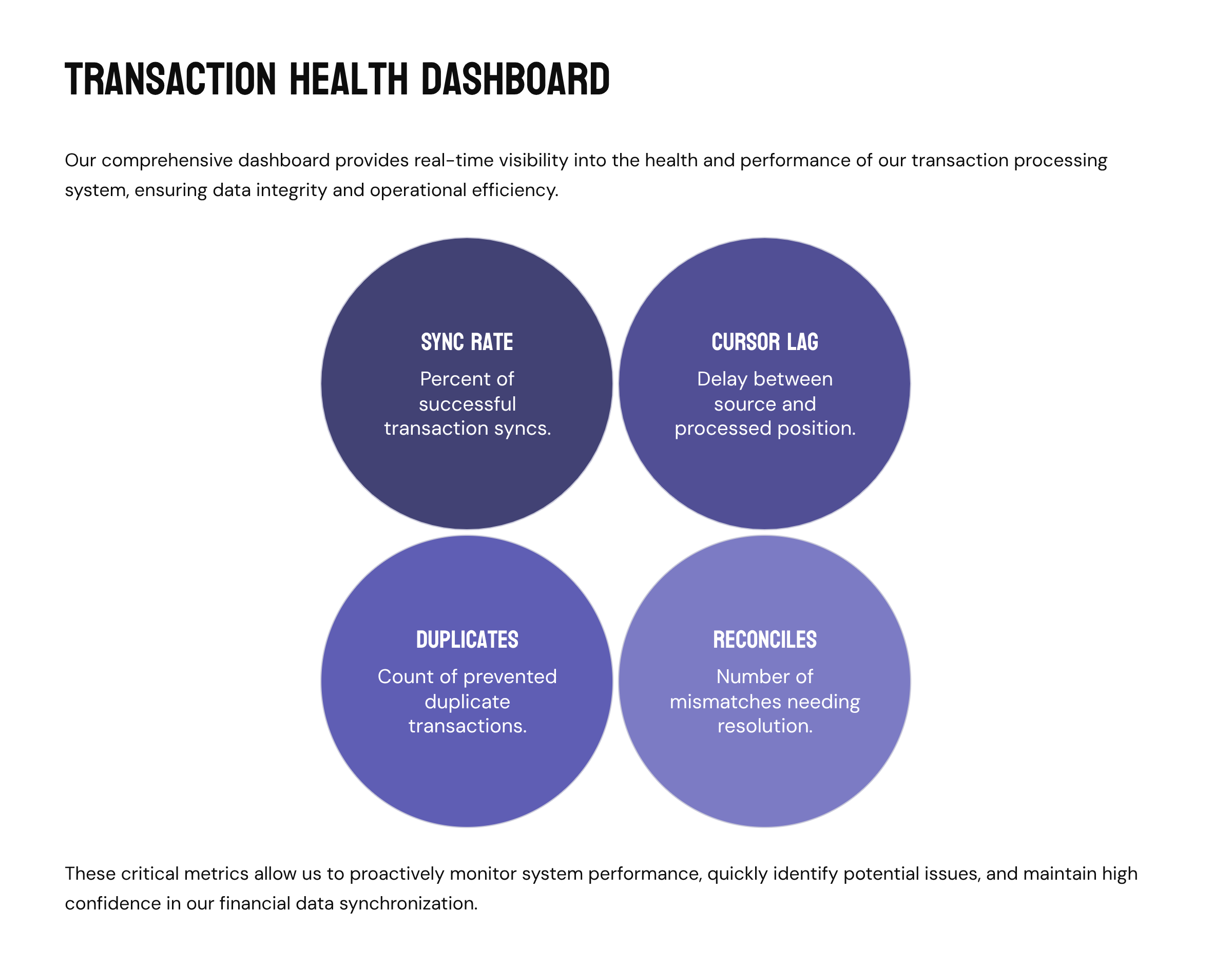 TRANSACTION HEALTH DASHBOARD

Our comprehensive dashboard provides real-time visibility into the health and performance of our transaction processing system, ensuring data integrity and operational efficiency.

SYNC RATE

Percent of successful transaction syncs.

CURSOR LAG

Delay between source and processed position.

DUPLICATES

Count of prevented duplicate transactions.

RECONCILES

Number of mismatches needing resolution.

These critical metrics allow us to proactively monitor system performance, quickly identify potential issues, and maintain high confidence in our financial data synchronization.